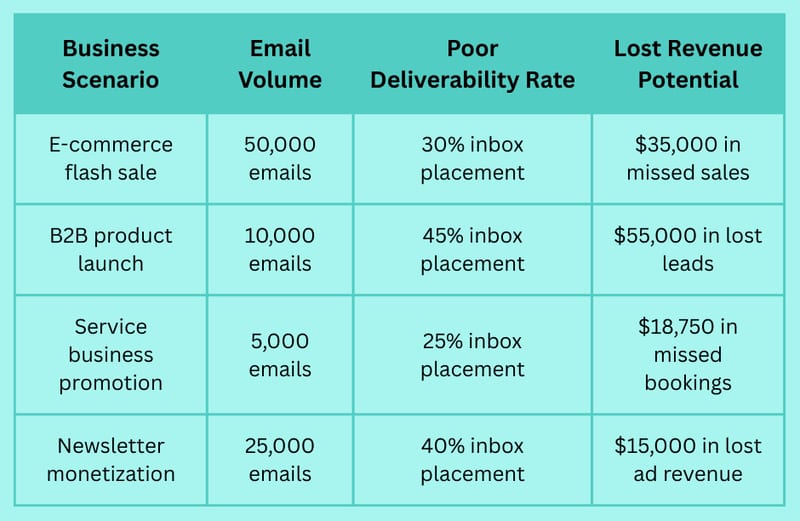 | Business Scenario | Email Volume | Poor Deliverability Rate | Lost Revenue Potential |
|---|---|---|---|
| E-commerce flash sale | 50,000 emails | 30% inbox placement | \$35,000 in missed sales |
| B2B product launch | 10,000 emails | 45% inbox placement | \$55,000 in lost leads |
| Service business promotion | 5,000 emails | 25% inbox placement | \$18,750 in missed bookings |
| Newsletter monetization | 25,000 emails | 40% inbox placement | \$15,000 in lost ad revenue |